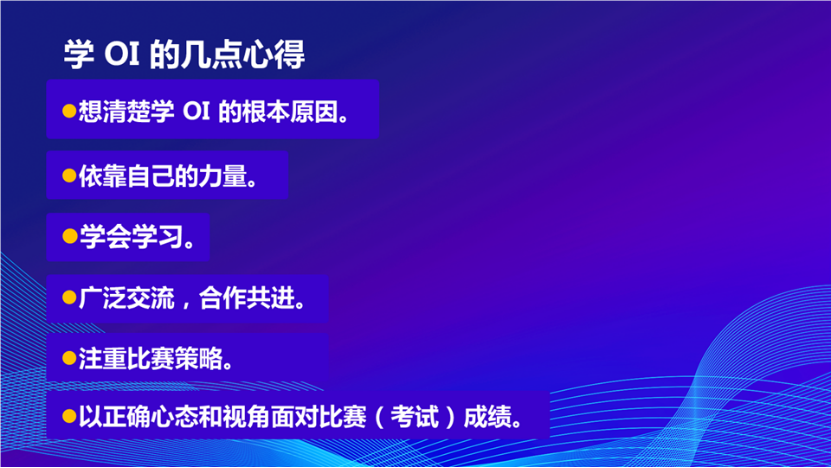 学 OI 的几点心得

●想清楚学 OI 的根本原因。

●依靠自己的力量。

●学会学习。

●广泛交流，合作共进。

●注重比赛策略。

●以正确心态和视角面对比赛（考试）成绩。